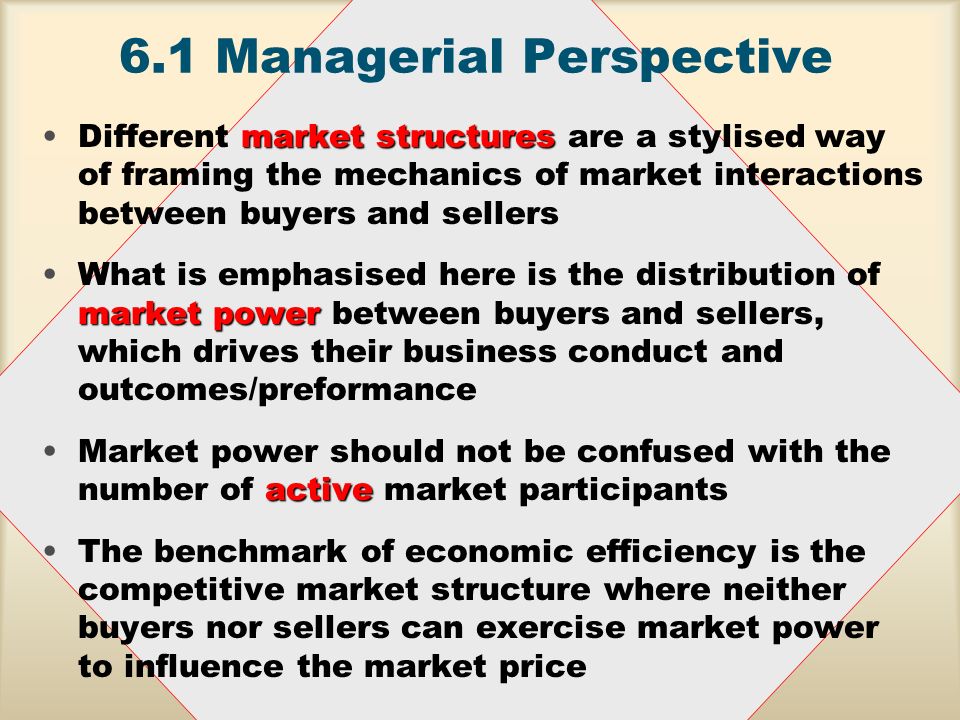 6.1 Managerial Perspective

• Different market structures are a stylised way of framing the mechanics of market interactions between buyers and sellers

• What is emphasised here is the distribution of market power between buyers and sellers, which drives their business conduct and outcomes/preformance

• Market power should not be confused with the number of active market participants

• The benchmark of economic efficiency is the competitive market structure where neither buyers nor sellers can exercise market power to influence the market price